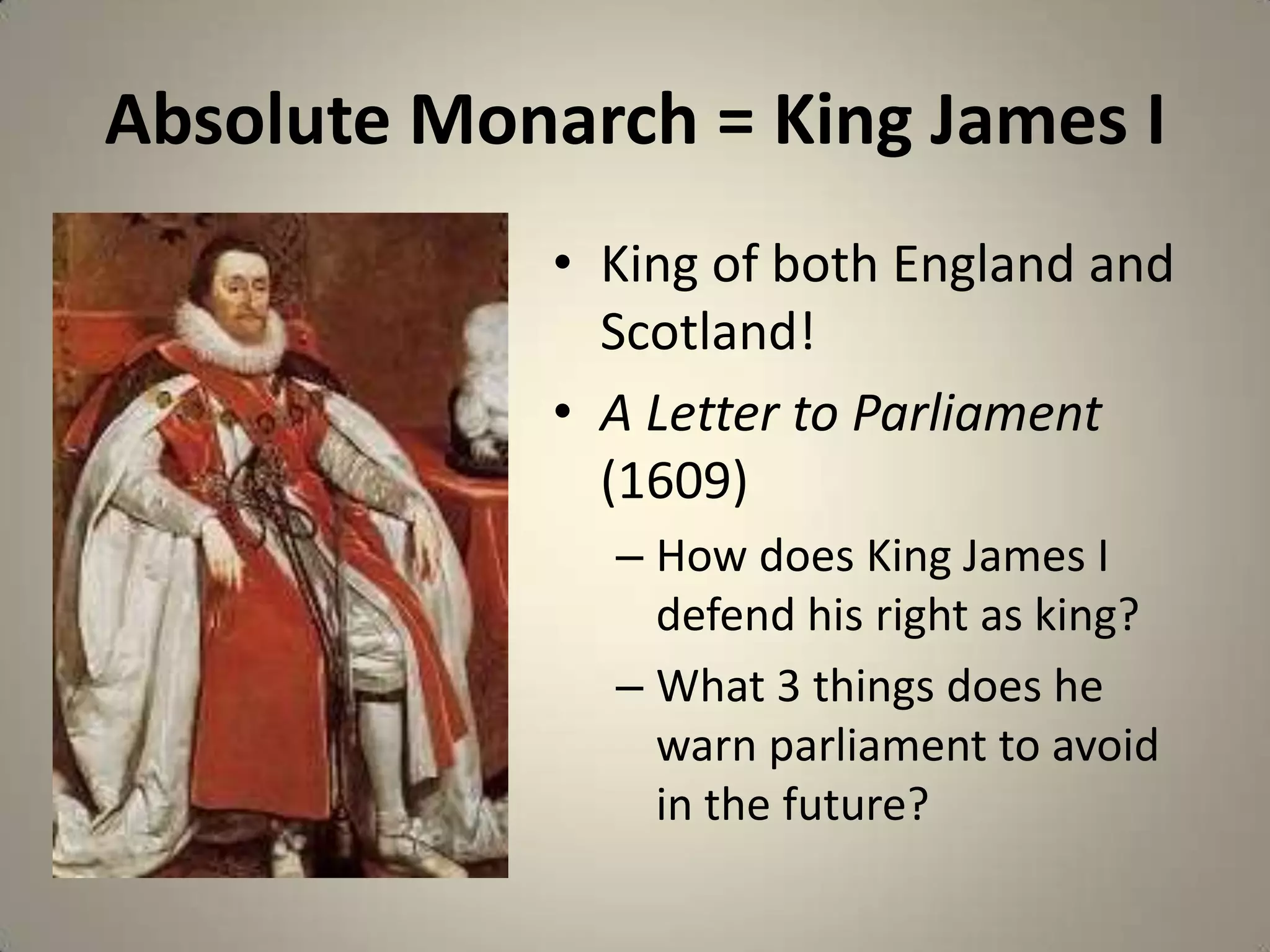 Absolute Monarch = King James I

• King of both England and Scotland!
• A Letter to Parliament (1609)
– How does King James I defend his right as king?
– What 3 things does he warn parliament to avoid in the future?